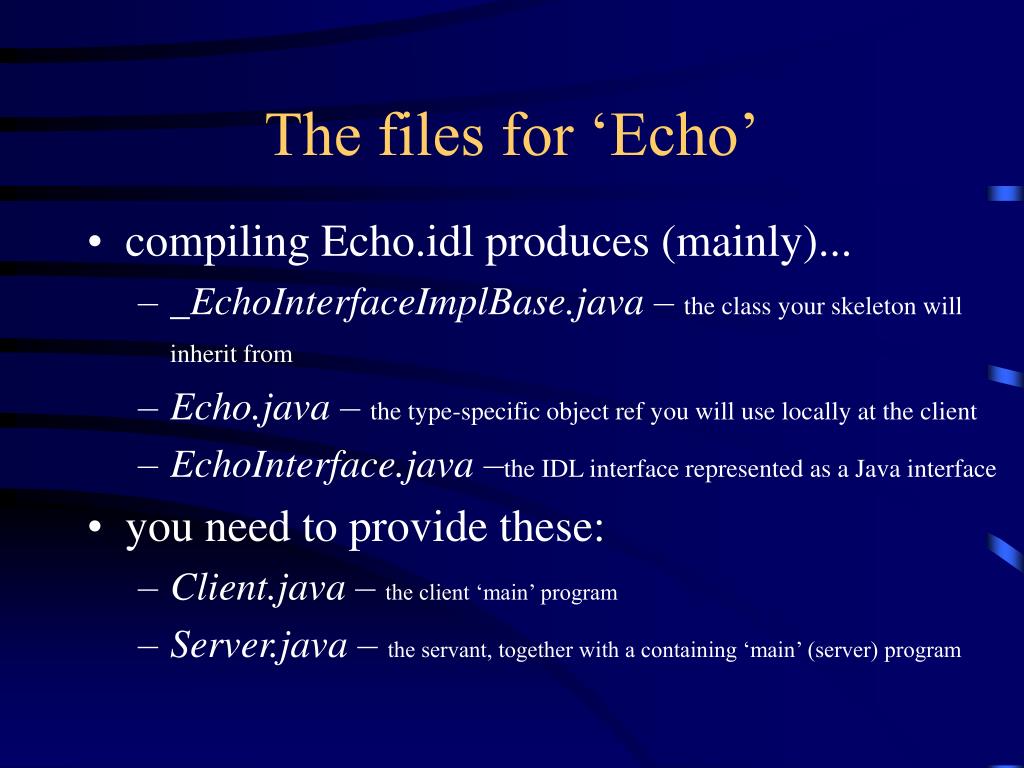 The files for ‘Echo’

• compiling Echo.idl produces (mainly)...
– _EchoInterfaceImplBase.java – the class your skeleton will inherit from
– Echo.java – the type-specific object ref you will use locally at the client
– EchoInterface.java –the IDL interface represented as a Java interface
• you need to provide these:
– Client.java – the client ‘main’ program
– Server.java – the servant, together with a containing ‘main’ (server) program